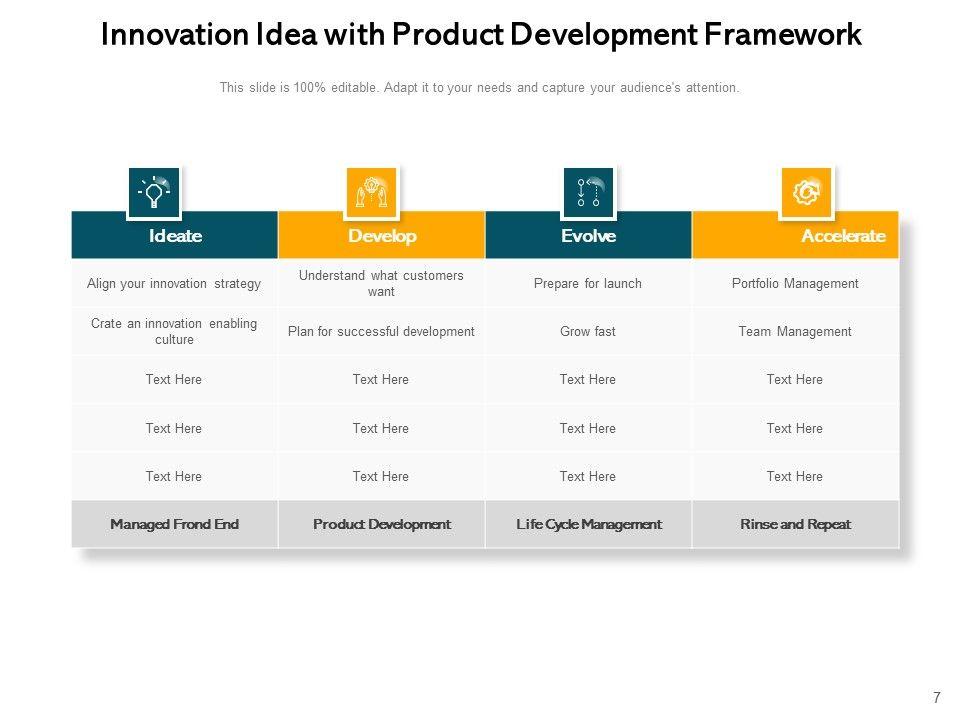 Innovation Idea with Product Development Framework

This slide is 100% editable. Adapt it to your needs and capture your audience's attention.

| Ideate | Develop | Evolve | Accelerate |
|---|---|---|---|
| Align your innovation strategy | Understand what customers want | Prepare for launch | Portfolio Management |
| Crate an innovation enabling culture | Plan for successful development | Grow fast | Team Management |
| Text Here | Text Here | Text Here | Text Here |
| Text Here | Text Here | Text Here | Text Here |
| Text Here | Text Here | Text Here | Text Here |
| Managed Frond End | Product Development | Life Cycle Management | Rinse and Repeat |

7